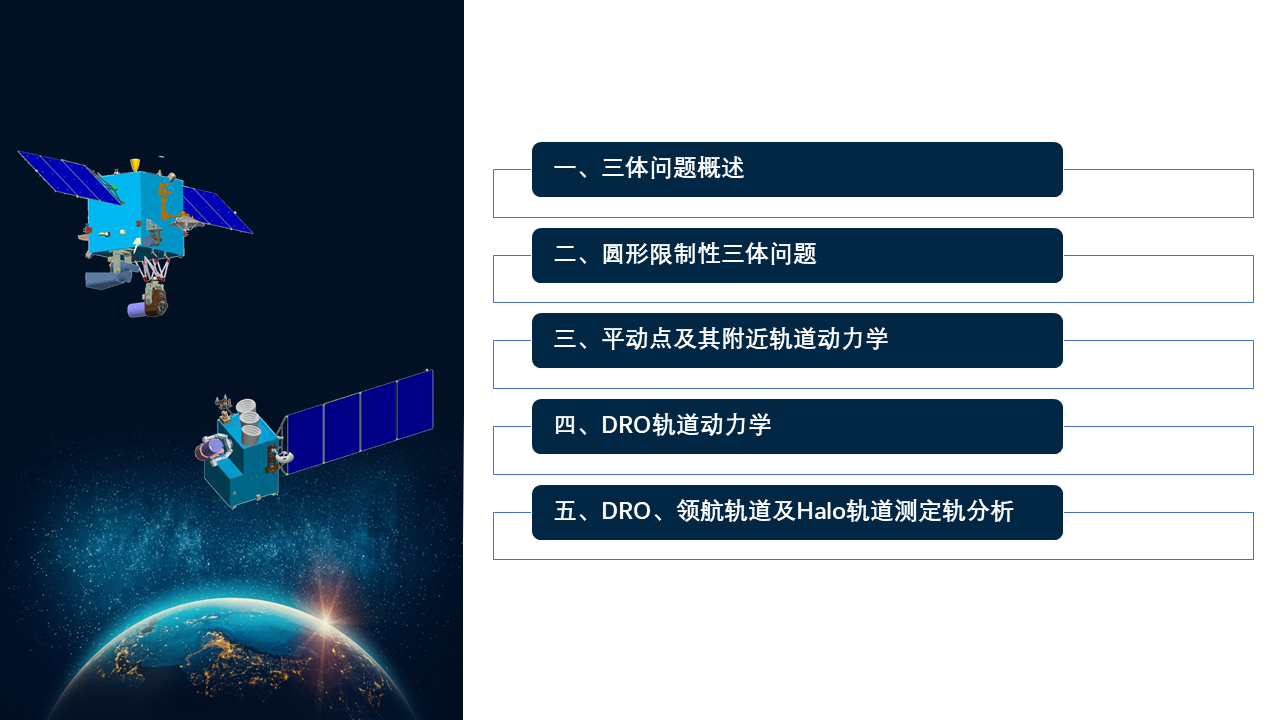 一、三体问题概述

二、圆形限制性三体问题

三、平动点及其附近轨道动力学

四、DRO轨道动力学

五、DRO、领航轨道及Halo轨道测定轨分析